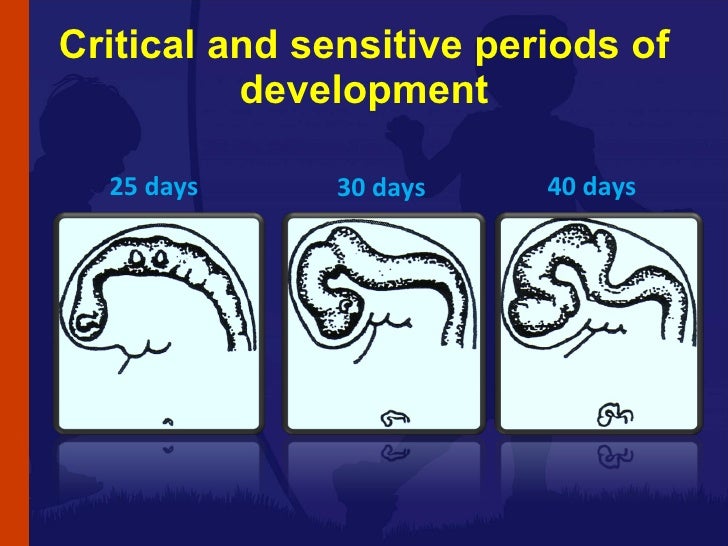 Critical and sensitive periods of development

25 days

30 days

40 days